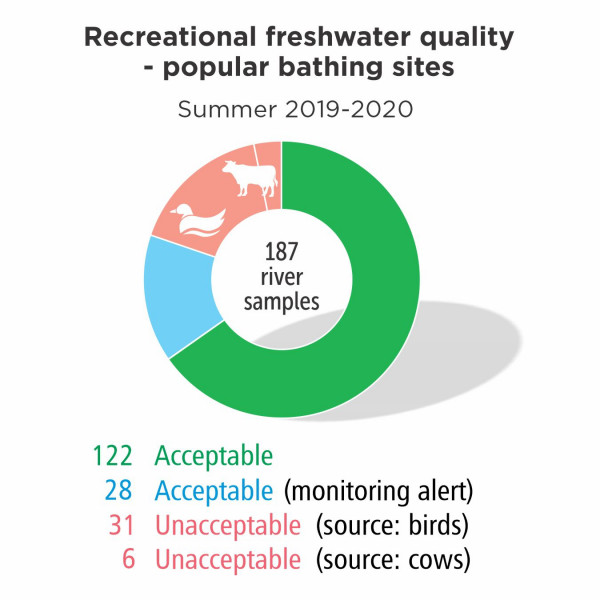 Recreational freshwater quality - popular bathing sites

Summer 2019-2020

187 river samples

122 Acceptable
28 Acceptable (monitoring alert)
31 Unacceptable (source: birds)
6 Unacceptable (source: cows)